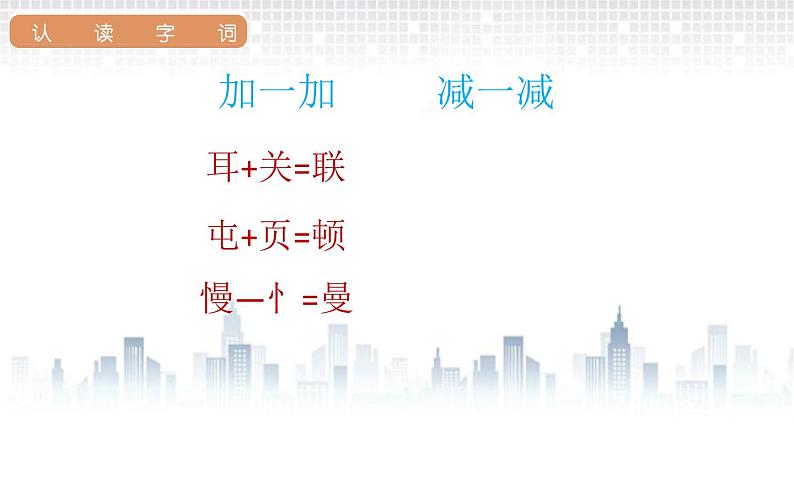 认 读 字 词

加一加　　减一减

耳+关=联

屯+页=顿

慢—忄 =曼